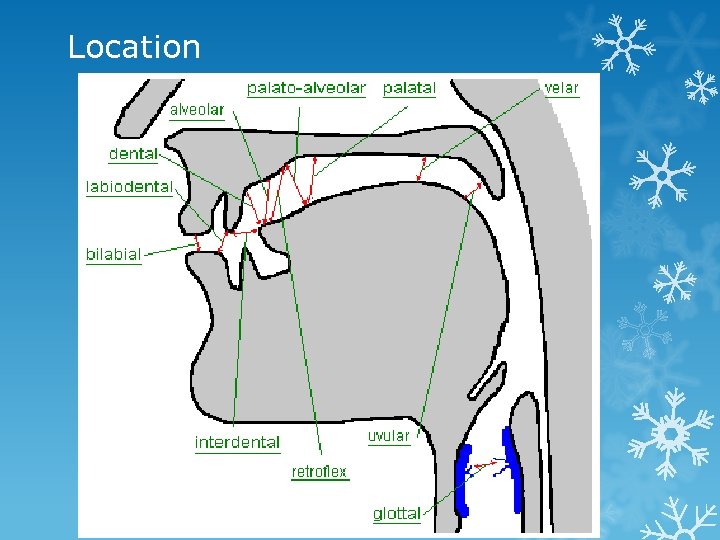 Location

palato-alveolar
palatal
velar
alveolar
dental
labiodental
bilabial
interdental
retroflex
uvular
glottal